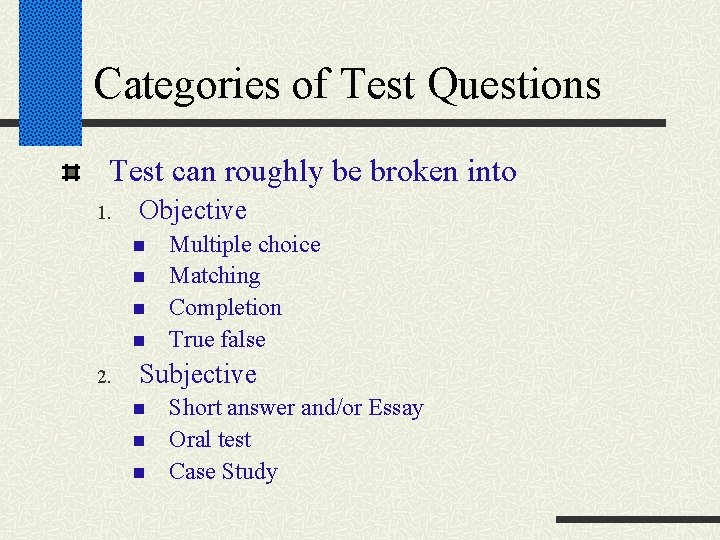 Categories of Test Questions

Test can roughly be broken into

1. Objective
- Multiple choice
- Matching
- Completion
- True false

2. Subjective
- Short answer and/or Essay
- Oral test
- Case Study